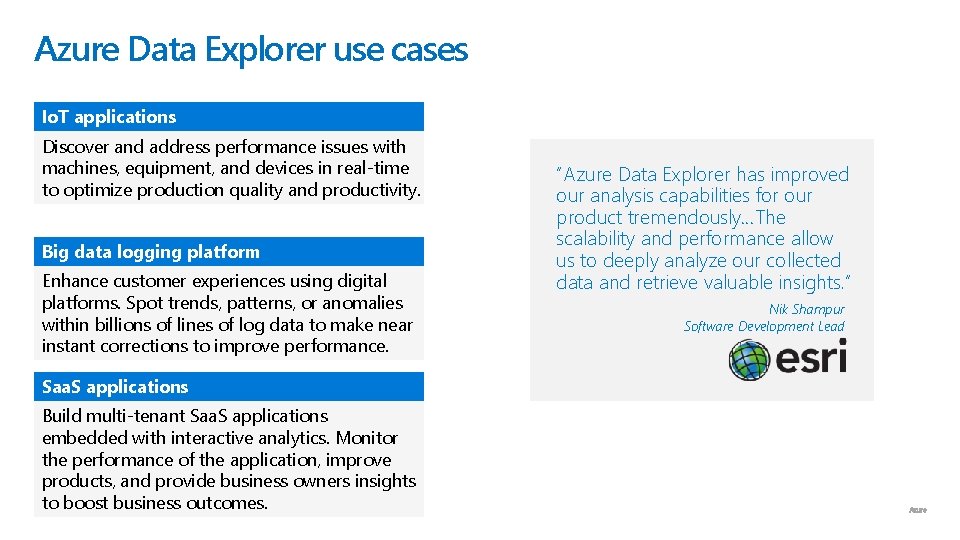 Azure Data Explorer use cases

IoT applications

Discover and address performance issues with machines, equipment, and devices in real-time to optimize production quality and productivity.

Big data logging platform

Enhance customer experiences using digital platforms. Spot trends, patterns, or anomalies within billions of lines of log data to make near instant corrections to improve performance.

SaaS applications

Build multi-tenant SaaS applications embedded with interactive analytics. Monitor the performance of the application, improve products, and provide business owners insights to boost business outcomes.

"Azure Data Explorer has improved our analysis capabilities for our product tremendously…The scalability and performance allow us to deeply analyze our collected data and retrieve valuable insights."

Nik Shampur
Software Development Lead

esri

Azure